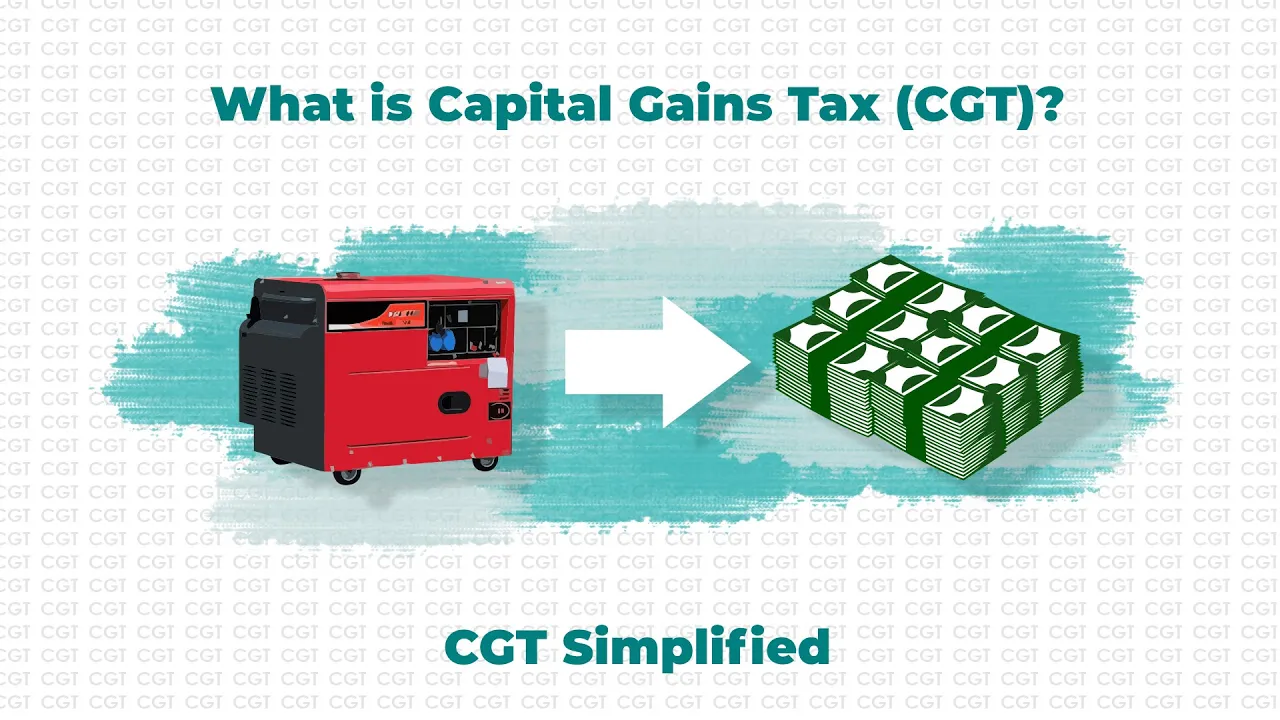 What is Capital Gains Tax (CGT)?

CGT Simplified